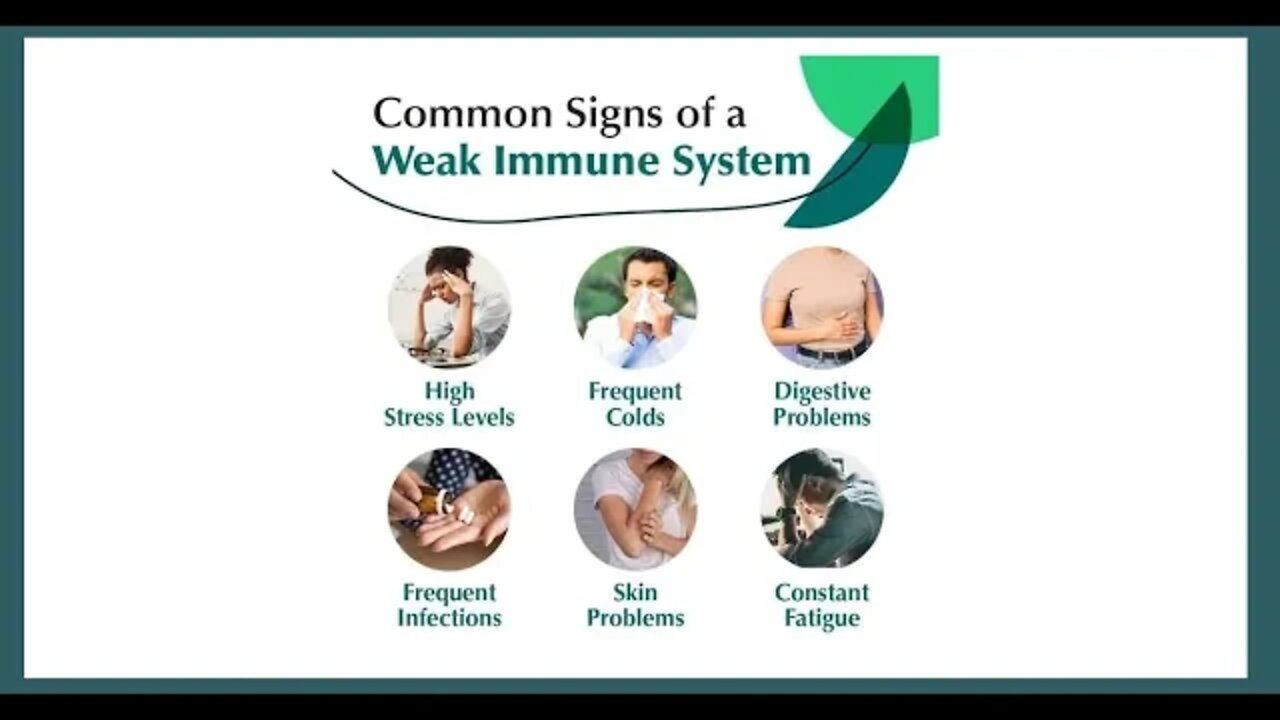 Common Signs of a
Weak Immune System

High Stress Levels

Frequent Colds

Digestive Problems

Frequent Infections

Skin Problems

Constant Fatigue